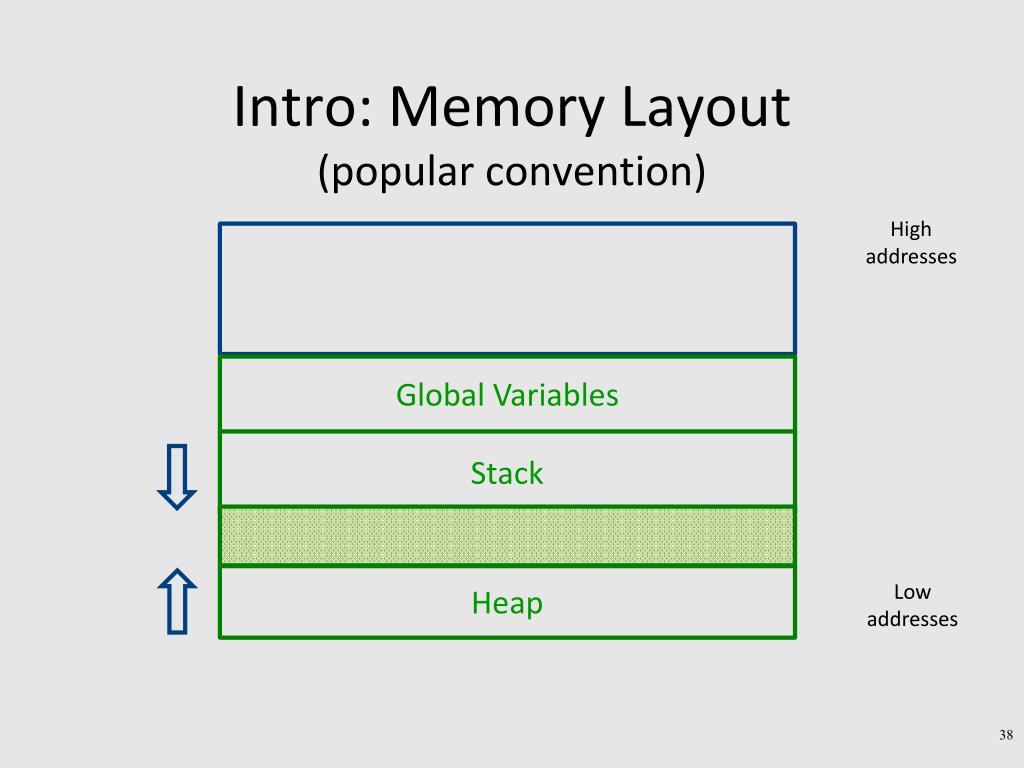 Intro: Memory Layout
(popular convention)

High addresses

Global Variables

Stack

Heap

Low addresses

38